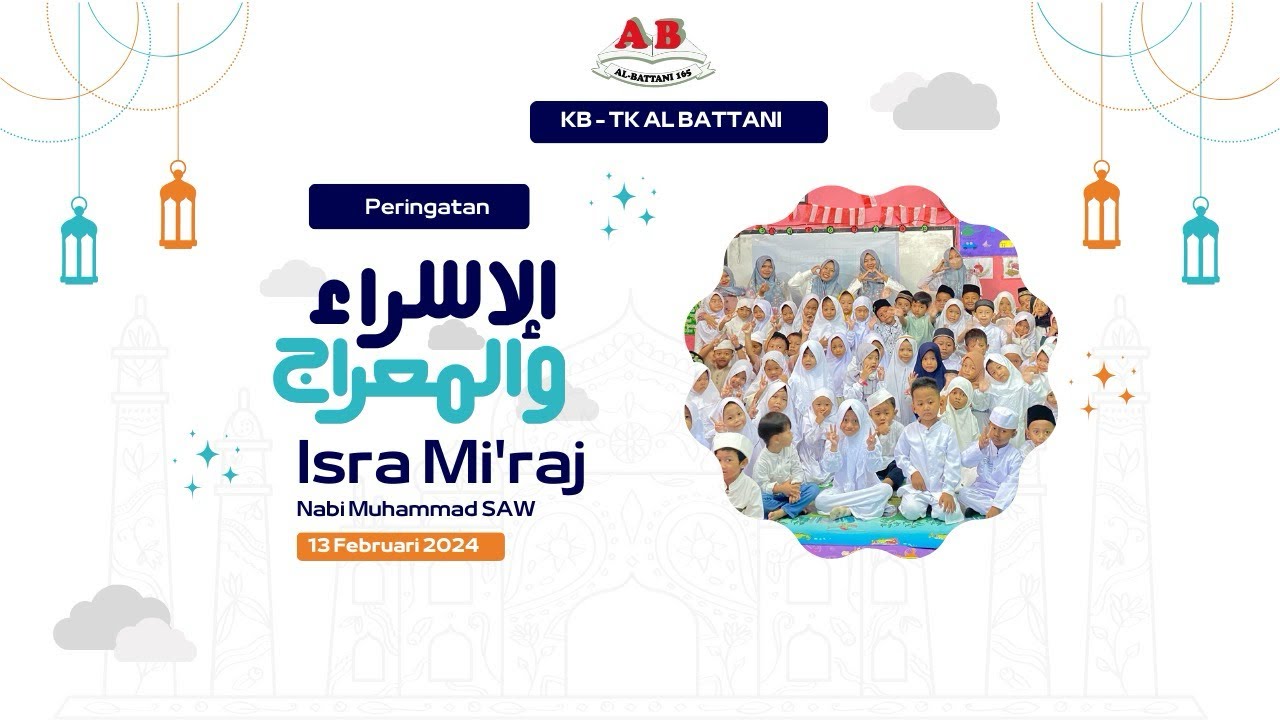 AB
AL-BATTANI 165

KB - TK AL BATTANI

Peringatan

الإسراء والمعراج

Isra Mi'raj

Nabi Muhammad SAW

13 Februari 2024